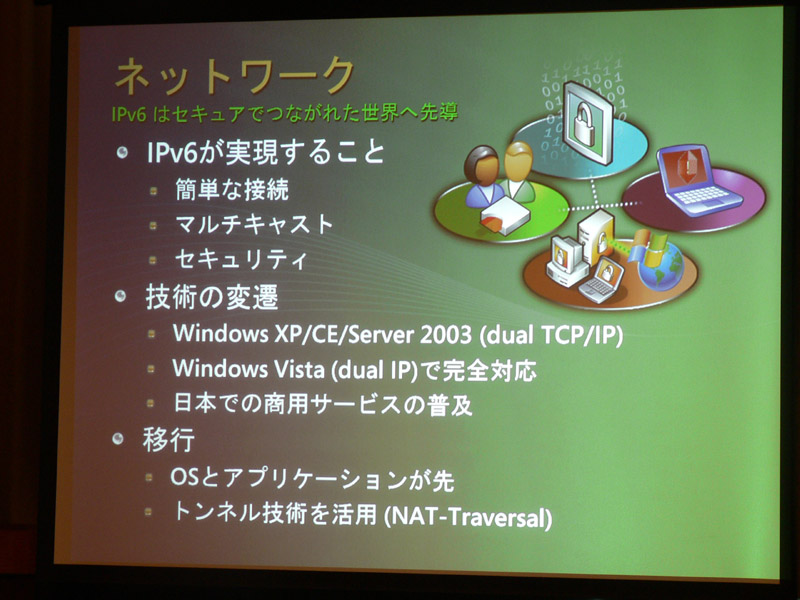 ネットワーク
IPv6 はセキュアでつながれた世界へ先導

IPv6が実現すること
簡単な接続
マルチキャスト
セキュリティ

技術の変遷
Windows XP/CE/Server 2003 (dual TCP/IP)
Windows Vista (dual IP)で完全対応
日本での商用サービスの普及

移行
OSとアプリケーションが先
トンネル技術を活用 (NAT-Traversal)